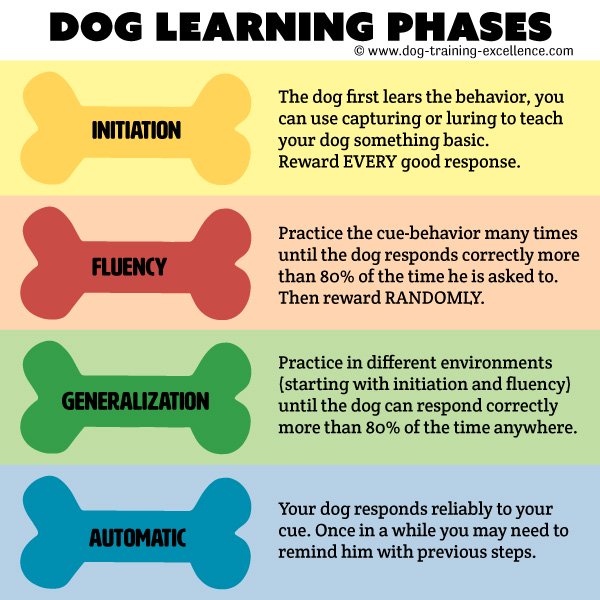 DOG LEARNING PHASES
© www.dog-training-excellence.com

INITIATION

The dog first lears the behavior, you can use capturing or luring to teach your dog something basic.
Reward EVERY good response.

FLUENCY

Practice the cue-behavior many times until the dog responds correctly more than 80% of the time he is asked to. Then reward RANDOMLY.

GENERALIZATION

Practice in different environments (starting with initiation and fluency) until the dog can respond correctly more than 80% of the time anywhere.

AUTOMATIC

Your dog responds reliably to your cue. Once in a while you may need to remind him with previous steps.